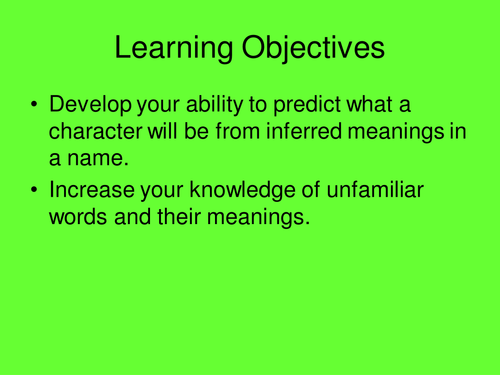 Learning Objectives

• Develop your ability to predict what a character will be from inferred meanings in a name.
• Increase your knowledge of unfamiliar words and their meanings.